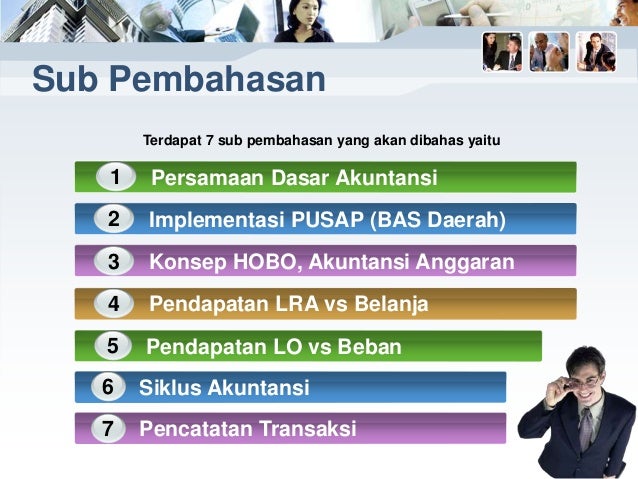 Sub Pembahasan

Terdapat 7 sub pembahasan yang akan dibahas yaitu

1 Persamaan Dasar Akuntansi

2 Implementasi PUSAP (BAS Daerah)

3 Konsep HOBO, Akuntansi Anggaran

4 Pendapatan LRA vs Belanja

5 Pendapatan LO vs Beban

6 Siklus Akuntansi

7 Pencatatan Transaksi